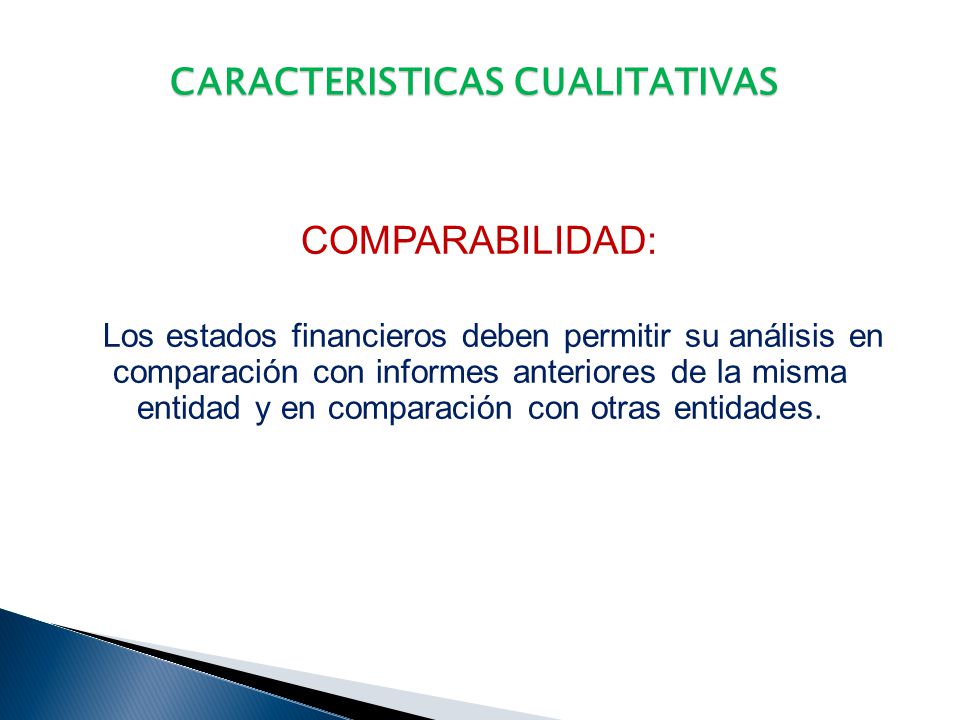 CARACTERISTICAS CUALITATIVAS

COMPARABILIDAD:

Los estados financieros deben permitir su análisis en comparación con informes anteriores de la misma entidad y en comparación con otras entidades.